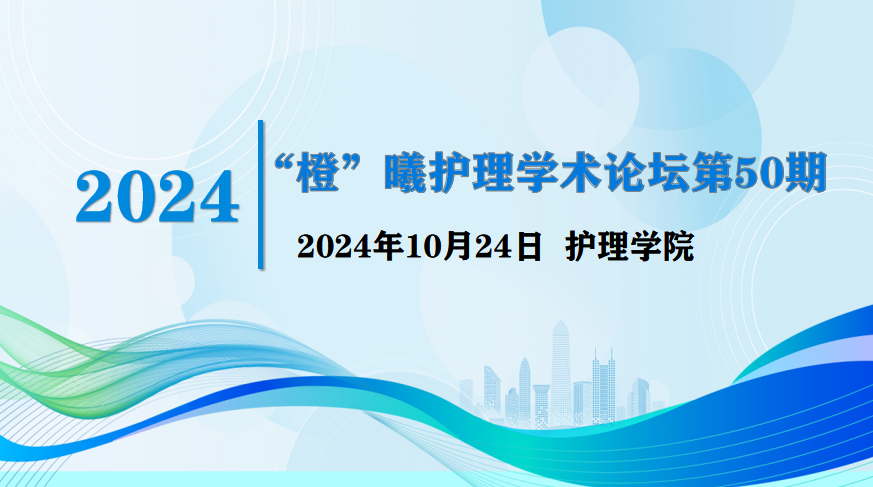 2024

“橙”曦护理学术论坛第50期

2024年10月24日 护理学院